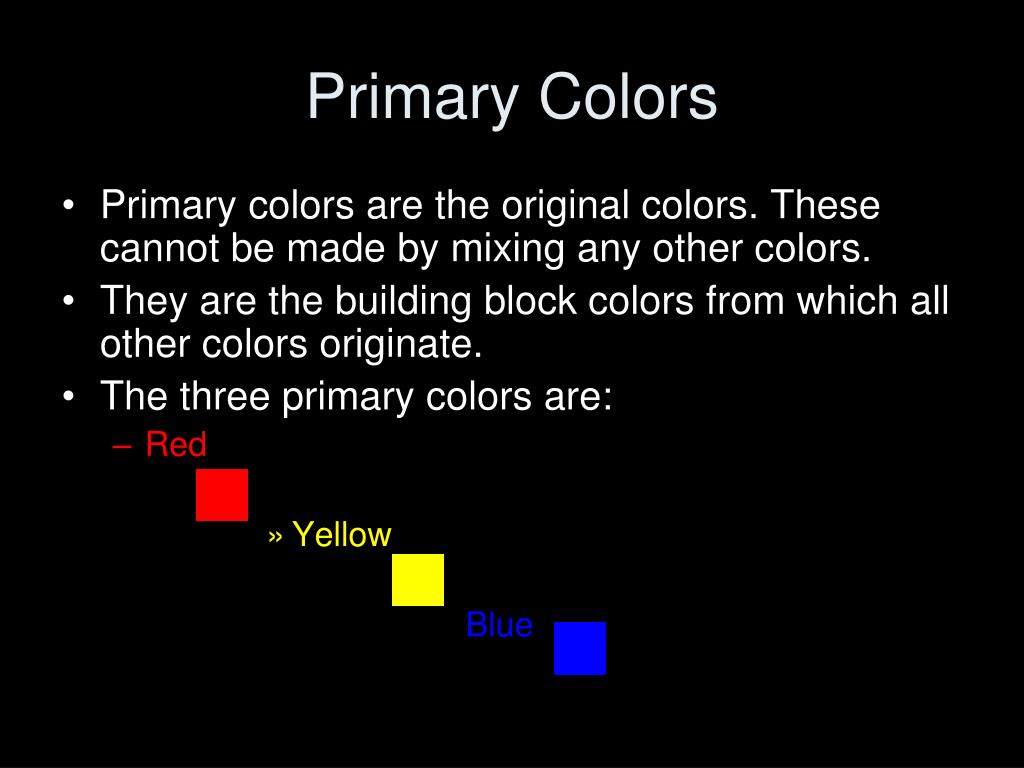 Primary Colors

• Primary colors are the original colors. These cannot be made by mixing any other colors.

• They are the building block colors from which all other colors originate.

• The three primary colors are:

– Red

» Yellow

Blue